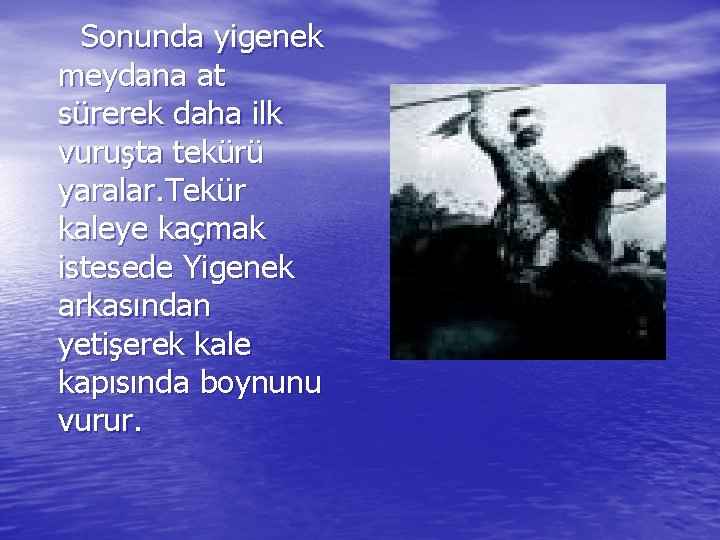 Sonunda yigenek meydana at sürerek daha ilk vuruşta tekürü yaralar.Tekür kaleye kaçmak istesede Yigenek arkasından yetişerek kale kapısında boynunu vurur.